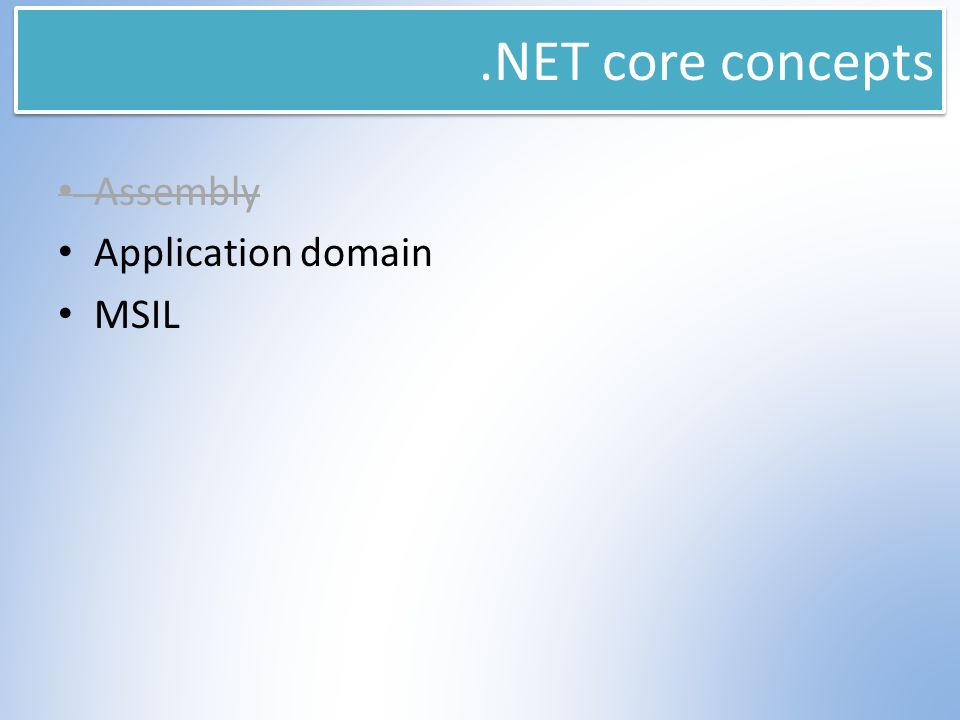 .NET core concepts

• ~~Assembly~~
• Application domain
• MSIL